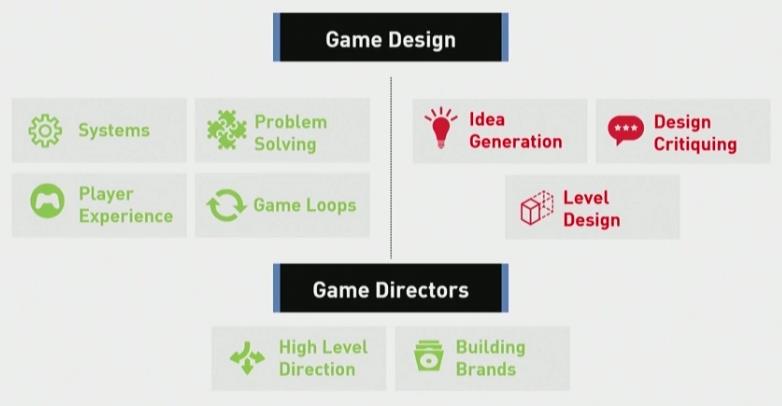 Game Design

Systems

Problem Solving

Player Experience

Game Loops

Idea Generation

Design Critiquing

Level Design

Game Directors

High Level Direction

Building Brands